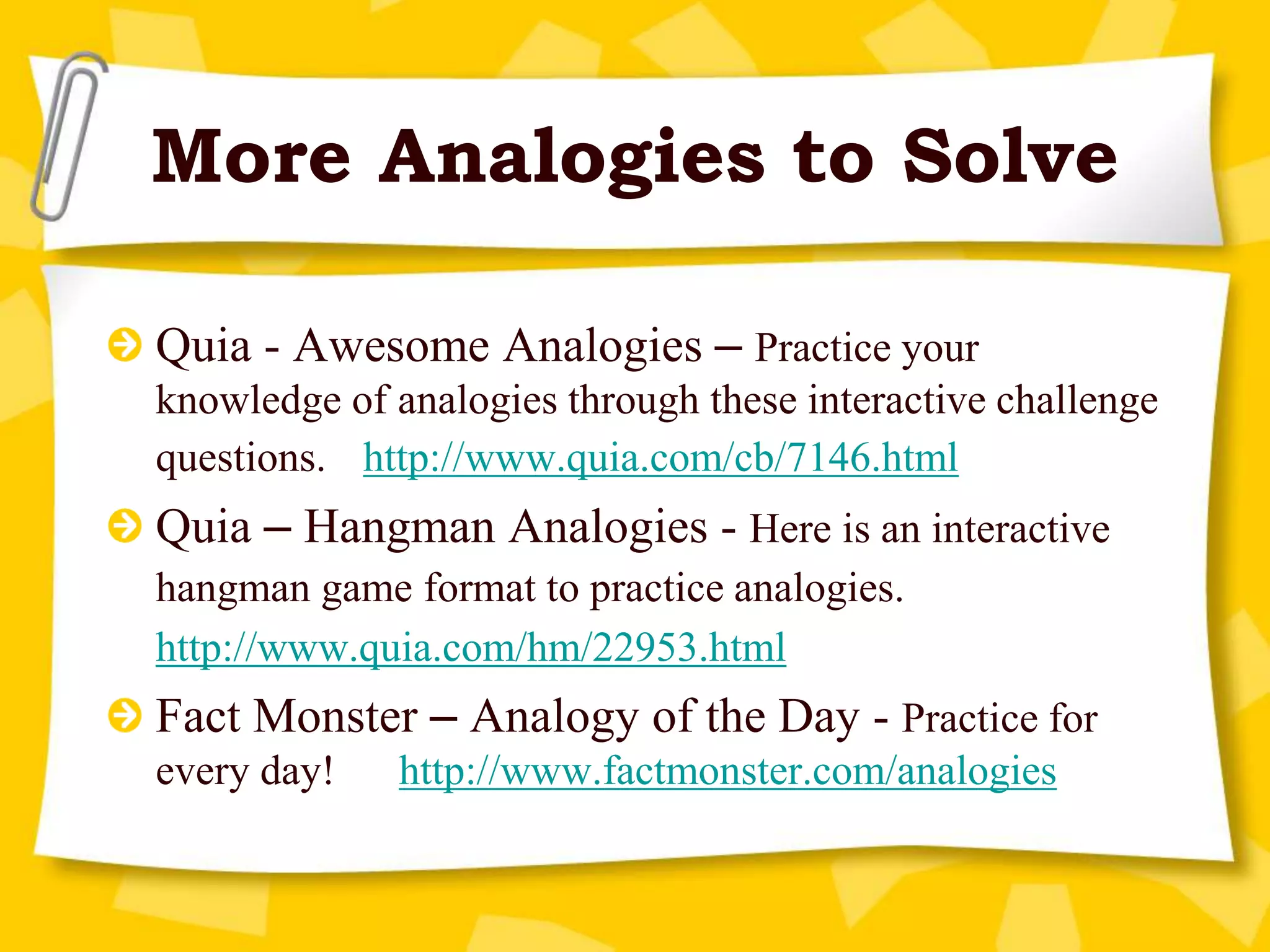 More Analogies to Solve

Quia - Awesome Analogies – Practice your knowledge of analogies through these interactive challenge questions. http://www.quia.com/cb/7146.html

Quia – Hangman Analogies - Here is an interactive hangman game format to practice analogies. http://www.quia.com/hm/22953.html

Fact Monster – Analogy of the Day - Practice for every day! http://www.factmonster.com/analogies